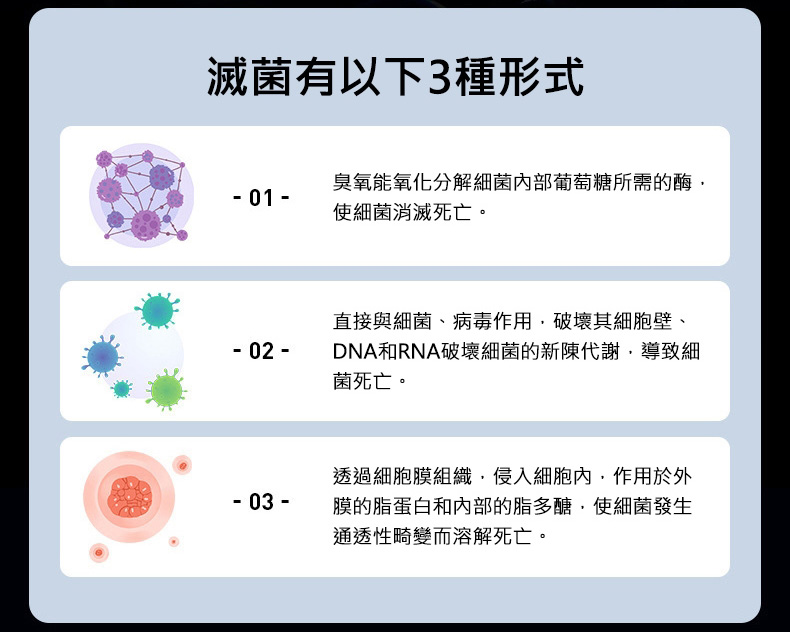 滅菌有以下3種形式

- 01 -

臭氧能氧化分解細菌內部葡萄糖所需的酶，使細菌消滅死亡。

- 02 -

直接與細菌、病毒作用，破壞其細胞壁、DNA和RNA破壞細菌的新陳代謝，導致細菌死亡。

- 03 -

透過細胞膜組織，侵入細胞內，作用於外膜的脂蛋白和內部的脂多醣，使細菌發生通透性畸變而溶解死亡。